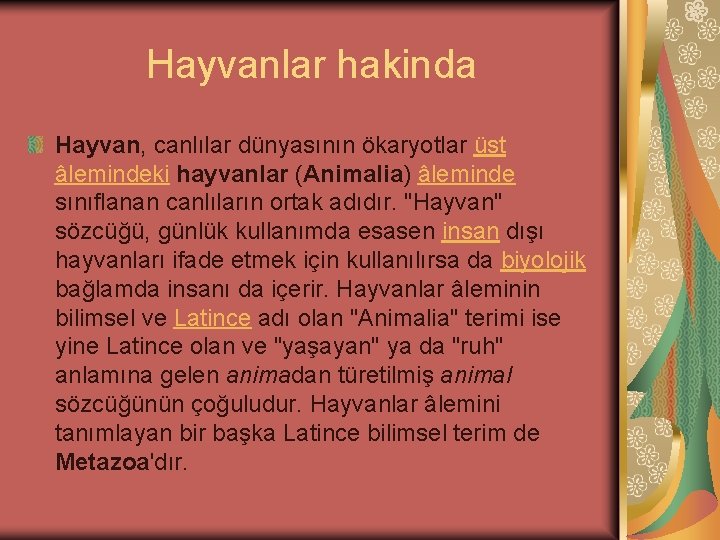 Hayvanlar hakinda

Hayvan, canlılar dünyasının ökaryotlar üst âlemindeki hayvanlar (Animalia) âleminde sınıflanan canlıların ortak adıdır. "Hayvan" sözcüğü, günlük kullanımda esasen insan dışı hayvanları ifade etmek için kullanılırsa da biyolojik bağlamda insanı da içerir. Hayvanlar âleminin bilimsel ve Latince adı olan "Animalia" terimi ise yine Latince olan ve "yaşayan" ya da "ruh" anlamına gelen animadan türetilmiş animal sözcüğünün çoğuludur. Hayvanlar âlemini tanımlayan bir başka Latince bilimsel terim de Metazoa'dır.